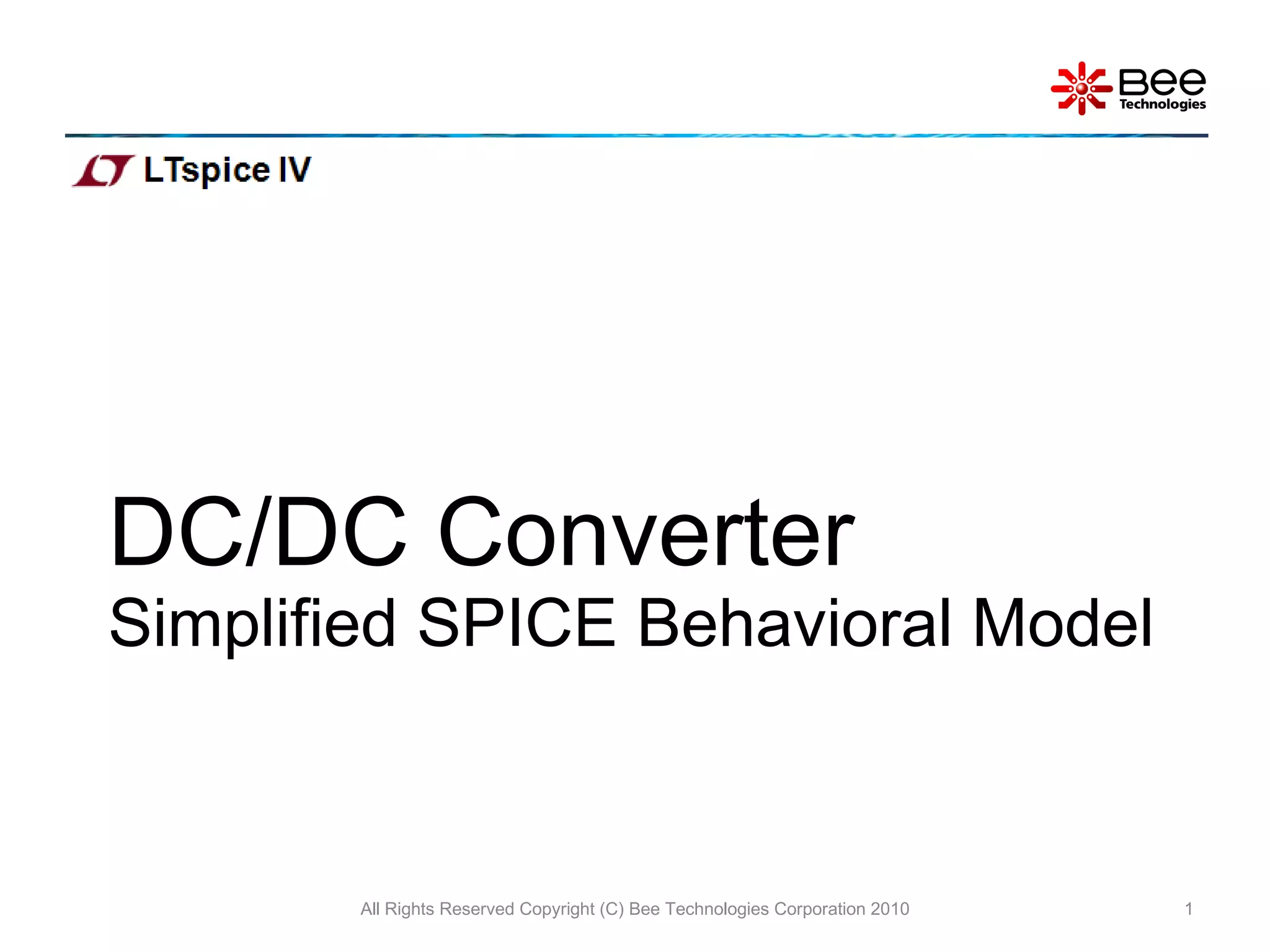 Bee Technologies

LTspice IV

DC/DC Converter

Simplified SPICE Behavioral Model

All Rights Reserved Copyright (C) Bee Technologies Corporation 2010

1